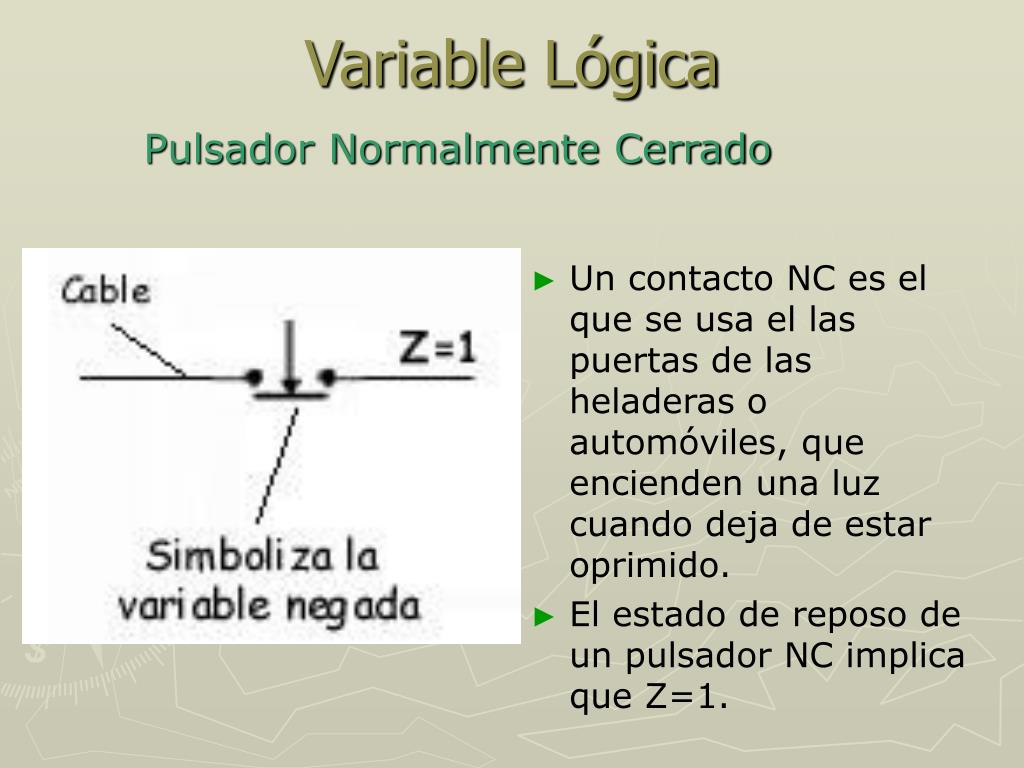 Variable Lógica

Pulsador Normalmente Cerrado

Cable

Z=1

Simboliza la variable negada

► Un contacto NC es el que se usa el las puertas de las heladeras o automóviles, que encienden una luz cuando deja de estar oprimido.

► El estado de reposo de un pulsador NC implica que Z=1.